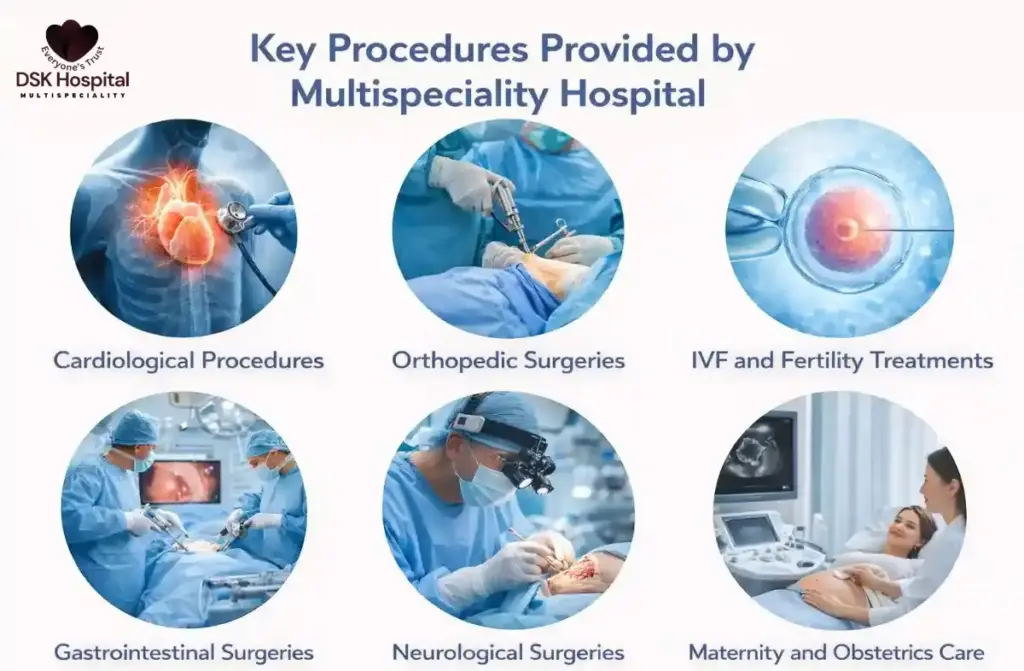 Everyone's Trust
DSK Hospital
MULTISPECIALITY

Key Procedures Provided by Multispeciality Hospital

Cardiological Procedures

Orthopedic Surgeries

IVF and Fertility Treatments

Gastrointestinal Surgeries

Neurological Surgeries

Maternity and Obstetrics Care